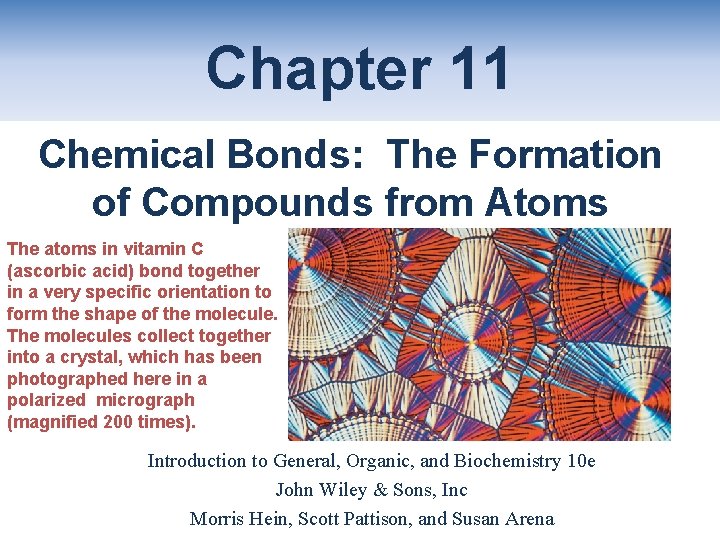 Chapter 11

Chemical Bonds: The Formation of Compounds from Atoms

The atoms in vitamin C (ascorbic acid) bond together in a very specific orientation to form the shape of the molecule. The molecules collect together into a crystal, which has been photographed here in a polarized micrograph (magnified 200 times).

Introduction to General, Organic, and Biochemistry 10e
John Wiley & Sons, Inc
Morris Hein, Scott Pattison, and Susan Arena